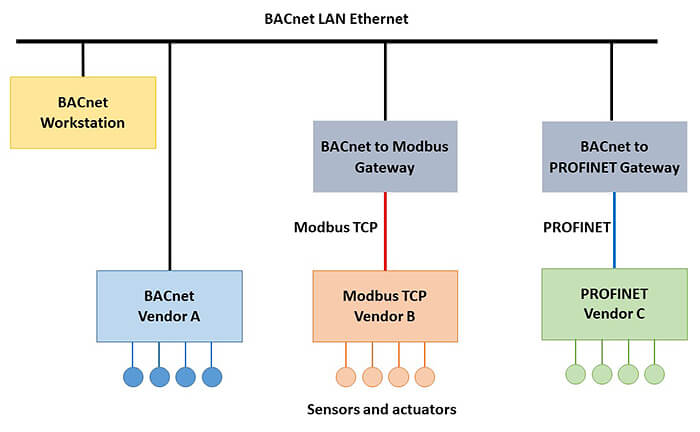 BACnet LAN Ethernet

BACnet Workstation

BACnet to Modbus Gateway

BACnet to PROFINET Gateway

Modbus TCP

PROFINET

BACnet Vendor A

Modbus TCP Vendor B

PROFINET Vendor C

Sensors and actuators